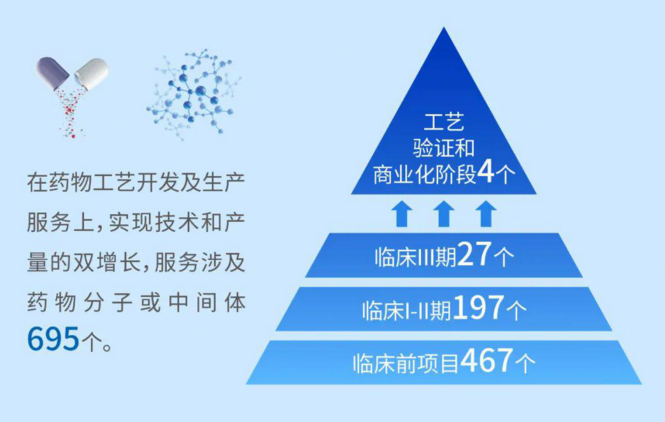 在药物工艺开发及生产服务上，实现技术和产量的双增长，服务涉及药物分子或中间体695个。

工艺
验证和
商业化阶段4个

临床III期27个

临床I-II期197个

临床前项目467个